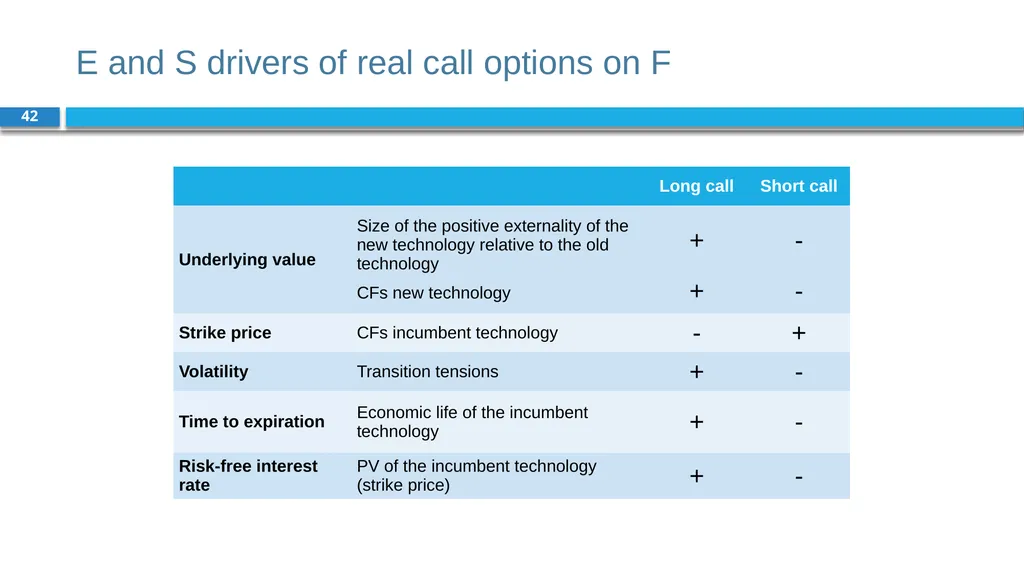 E and S drivers of real call options on F

42

| | | Long call | Short call |
|---|---|---|---|
| Underlying value | Size of the positive externality of the new technology relative to the old technology | + | - |
| | CFs new technology | + | - |
| Strike price | CFs incumbent technology | - | + |
| Volatility | Transition tensions | + | - |
| Time to expiration | Economic life of the incumbent technology | + | - |
| Risk-free interest rate | PV of the incumbent technology (strike price) | + | - |